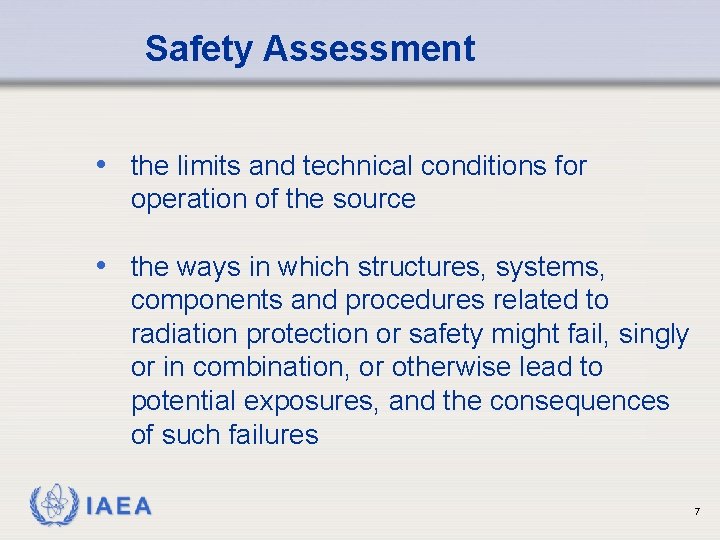 Safety Assessment

• the limits and technical conditions for operation of the source

• the ways in which structures, systems, components and procedures related to radiation protection or safety might fail, singly or in combination, or otherwise lead to potential exposures, and the consequences of such failures

IAEA

7